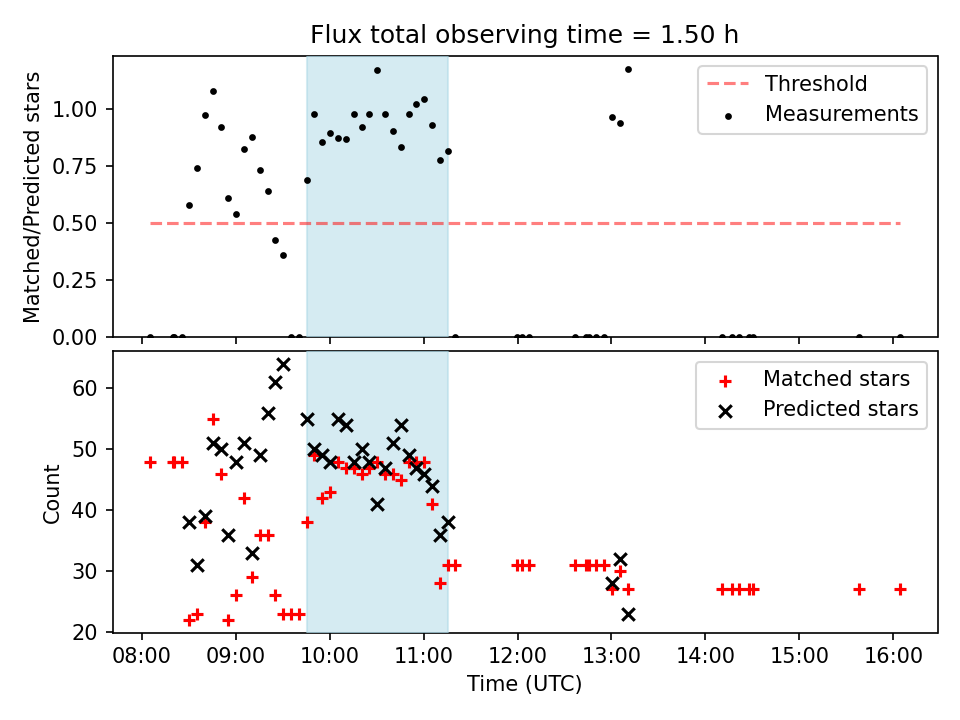 Flux total observing time = 1.50 h

Matched/Predicted stars

1.00
0.75
0.50
0.25
0.00

Threshold
Measurements

Count

60
50
40
30
20

Matched stars
Predicted stars

08:00 09:00 10:00 11:00 12:00 13:00 14:00 15:00 16:00

Time (UTC)